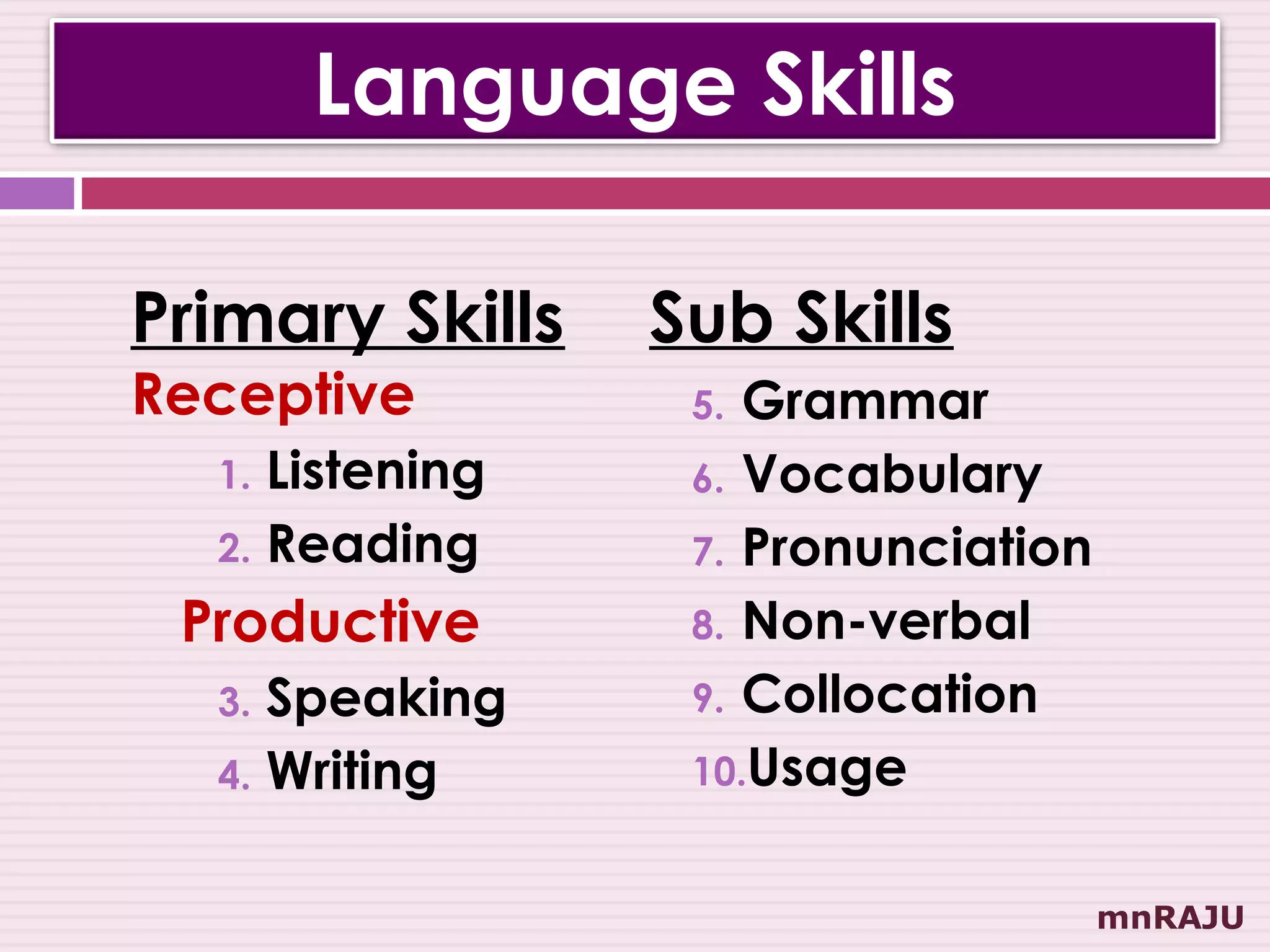 Language Skills

Primary Skills

Receptive

1. Listening
2. Reading

Productive

3. Speaking
4. Writing

Sub Skills

5. Grammar
6. Vocabulary
7. Pronunciation
8. Non-verbal
9. Collocation
10. Usage

mnRAJU